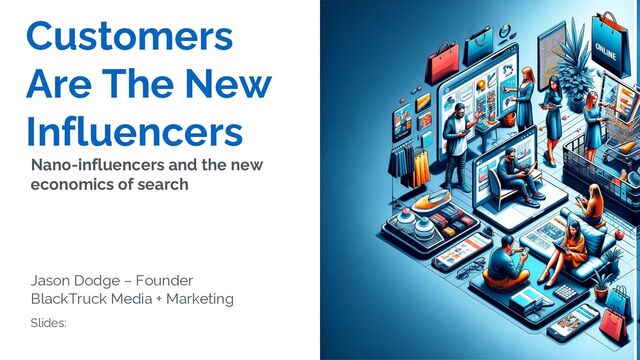 Customers Are The New Influencers

Nano-influencers and the new economics of search

Jason Dodge – Founder
BlackTruck Media + Marketing

Slides:

ONLINE